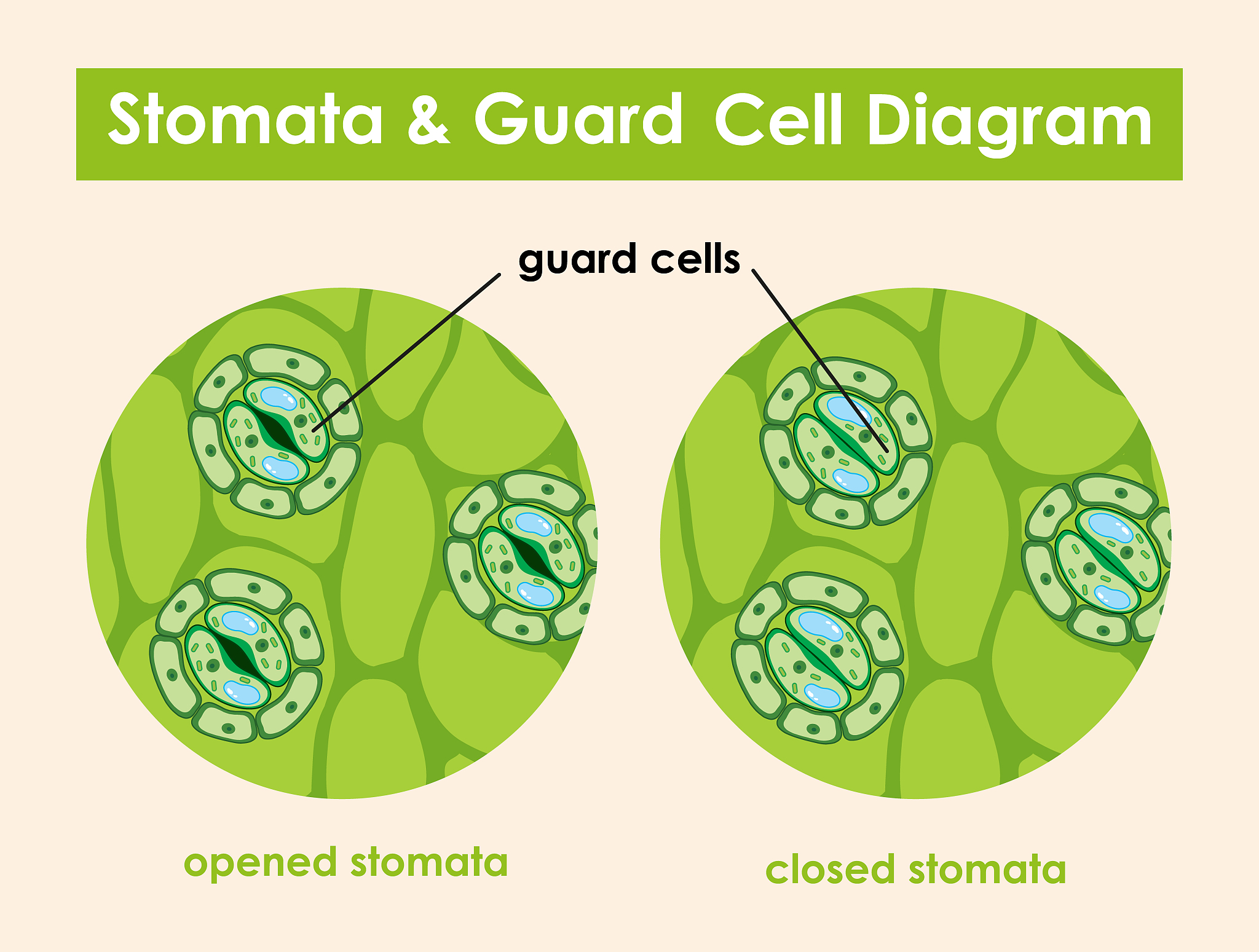 Stomata & Guard Cell Diagram

guard cells

opened stomata

closed stomata